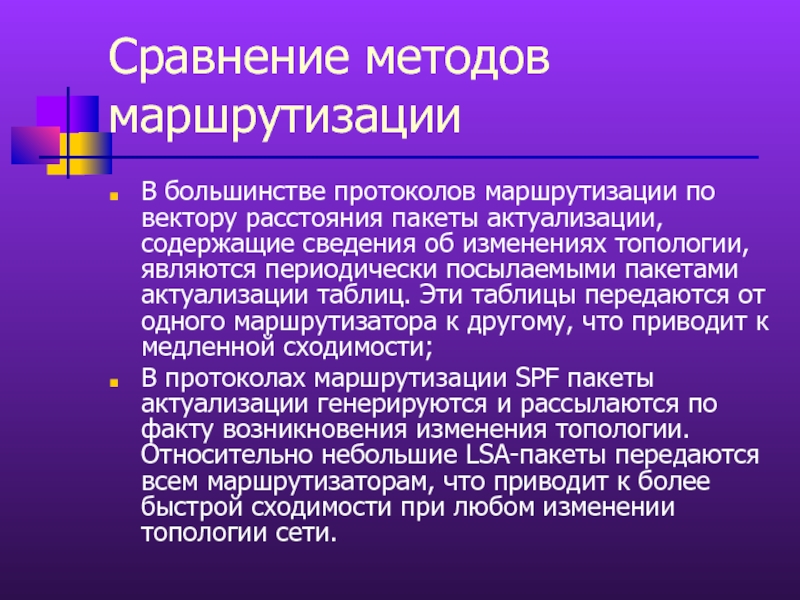 Сравнение методов маршрутизации

В большинстве протоколов маршрутизации по вектору расстояния пакеты актуализации, содержащие сведения об изменениях топологии, являются периодически посылаемыми пакетами актуализации таблиц. Эти таблицы передаются от одного маршрутизатора к другому, что приводит к медленной сходимости;

В протоколах маршрутизации SPF пакеты актуализации генерируются и рассылаются по факту возникновения изменения топологии. Относительно небольшие LSA-пакеты передаются всем маршрутизаторам, что приводит к более быстрой сходимости при любом изменении топологии сети.